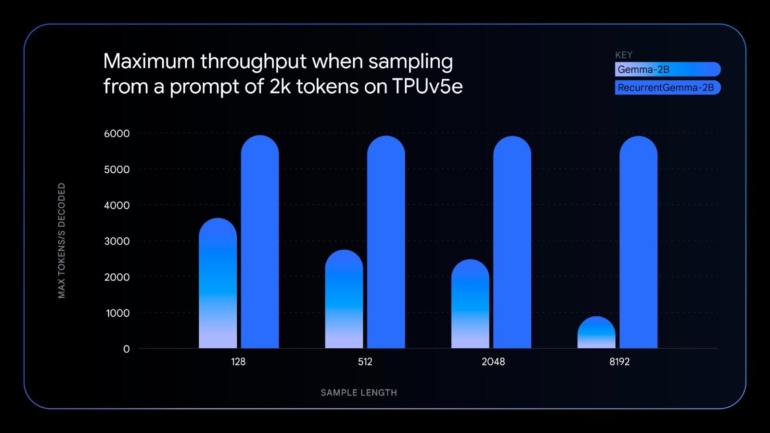 Maximum throughput when sampling from a prompt of 2k tokens on TPUv5e

KEY
Gemma-2B
RecurrentGemma-2B

MAX TOKENS/S DECODED

6000
5000
4000
3000
2000
1000
0

128
512
2048
8192

SAMPLE LENGTH